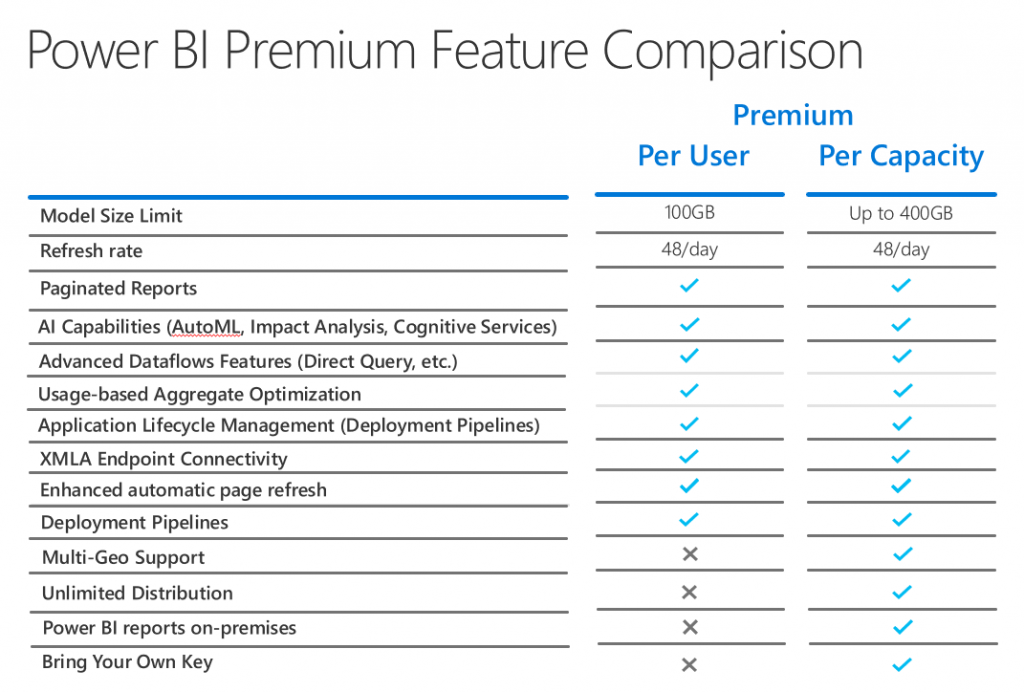 Power BI Premium Feature Comparison

Premium

| | Per User | Per Capacity |
|---|---|---|
| Model Size Limit | 100GB | Up to 400GB |
| Refresh rate | 48/day | 48/day |
| Paginated Reports | ✓ | ✓ |
| AI Capabilities (AutoML, Impact Analysis, Cognitive Services) | ✓ | ✓ |
| Advanced Dataflows Features (Direct Query, etc.) | ✓ | ✓ |
| Usage-based Aggregate Optimization | ✓ | ✓ |
| Application Lifecycle Management (Deployment Pipelines) | ✓ | ✓ |
| XMLA Endpoint Connectivity | ✓ | ✓ |
| Enhanced automatic page refresh | ✓ | ✓ |
| Deployment Pipelines | ✓ | ✓ |
| Multi-Geo Support | ✕ | ✓ |
| Unlimited Distribution | ✕ | ✓ |
| Power BI reports on-premises | ✕ | ✓ |
| Bring Your Own Key | ✕ | ✓ |